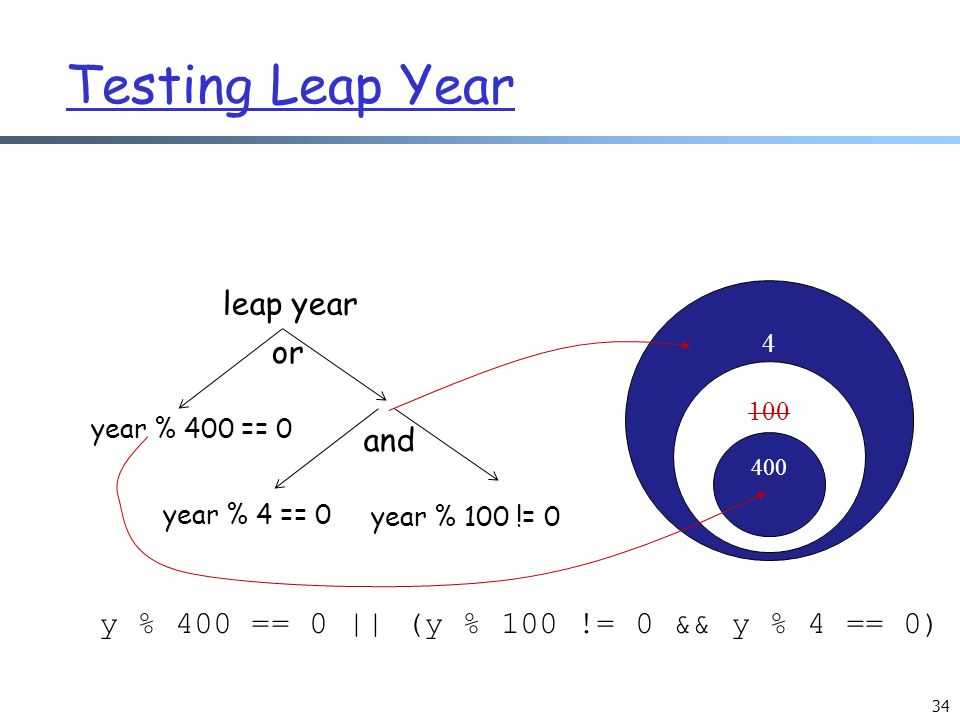 Testing Leap Year

leap year

or

year % 400 == 0

and

year % 4 == 0

year % 100 != 0

4

100

400

y % 400 == 0 || (y % 100 != 0 && y % 4 == 0)

34